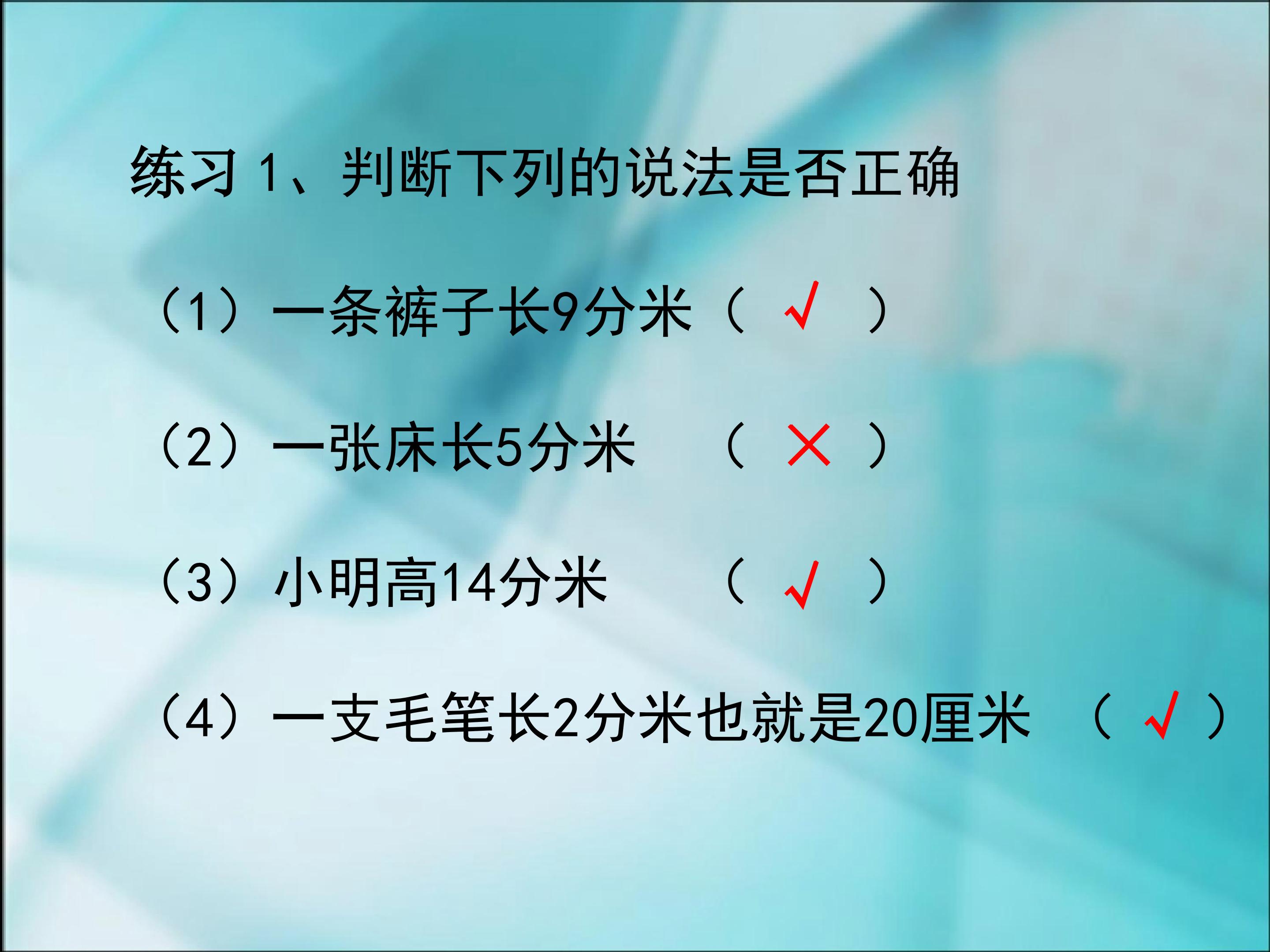 练习 1、判断下列的说法是否正确

（1）一条裤子长9分米（ √ ）

（2）一张床长5分米 （ × ）

（3）小明高14分米 （ √ ）

（4）一支毛笔长2分米也就是20厘米 （ √ ）